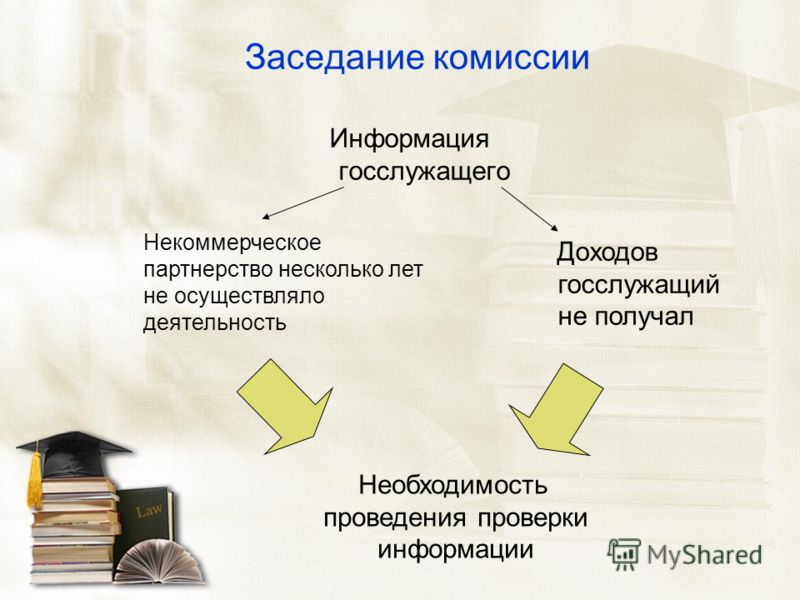 Заседание комиссии

Информация госслужащего

Некоммерческое партнерство несколько лет не осуществляло деятельность

Доходов госслужащий не получал

Необходимость проведения проверки информации

Law

MyShared